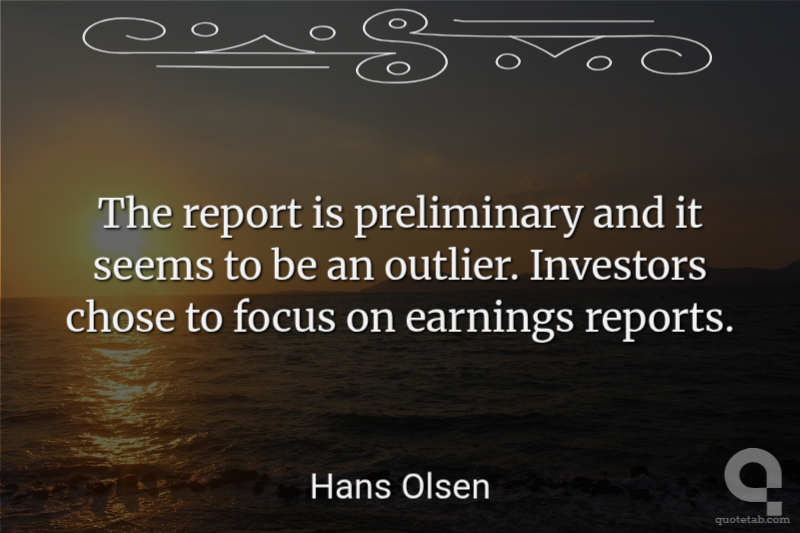 The report is preliminary and it seems to be an outlier. Investors chose to focus on earnings reports.

Hans Olsen

quotetab.com